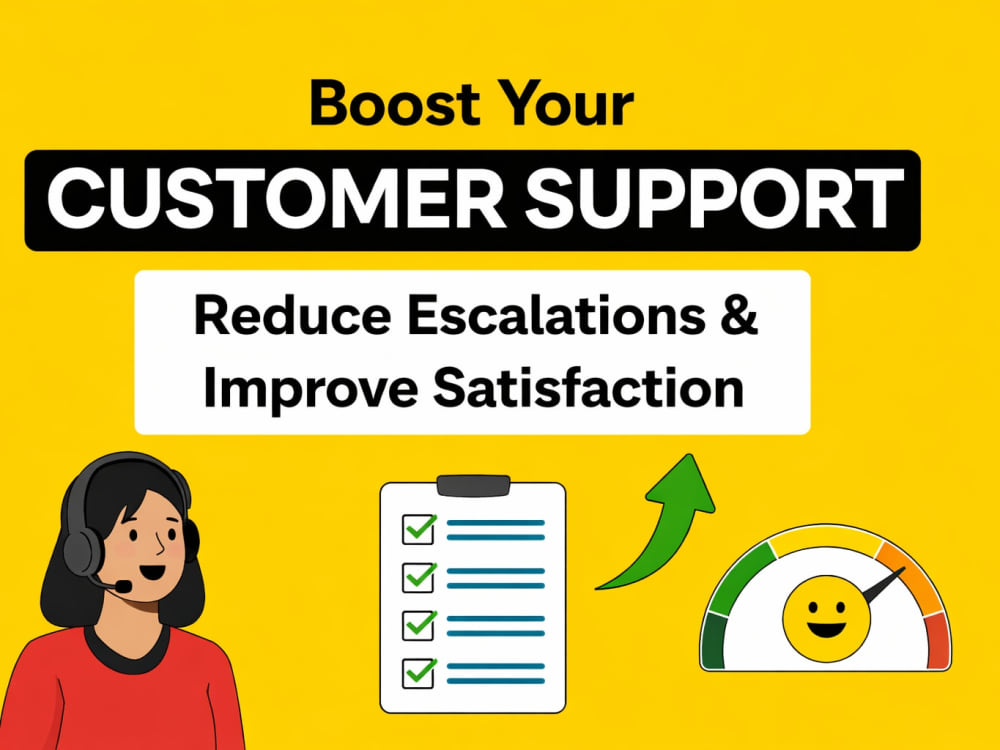 Boost Your
CUSTOMER SUPPORT

Reduce Escalations & Improve Satisfaction